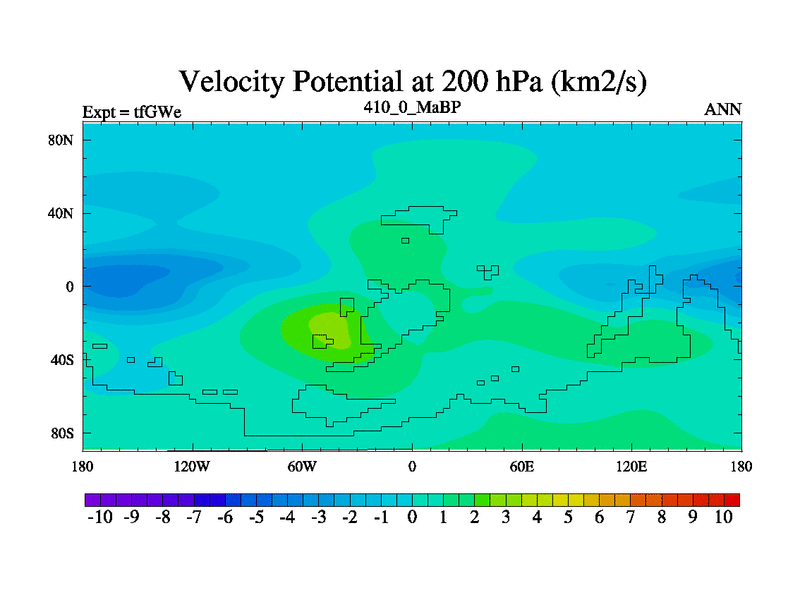 Velocity Potential at 200 hPa (km2/s)

Expt = tfGWe

410_0_MaBP

ANN

80N
40N
0
40S
80S

180
120W
60W
0
60E
120E
180

-10 -9 -8 -7 -6 -5 -4 -3 -2 -1 0 1 2 3 4 5 6 7 8 9 10